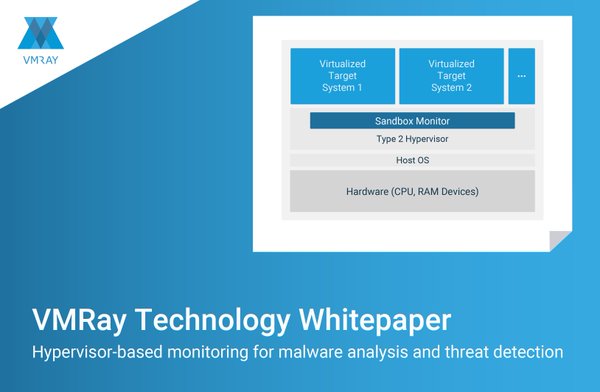 VMRAY

Virtualized Target System 1

Virtualized Target System 2

...

Sandbox Monitor

Type 2 Hypervisor

Host OS

Hardware (CPU, RAM Devices)

VMRay Technology Whitepaper

Hypervisor-based monitoring for malware analysis and threat detection